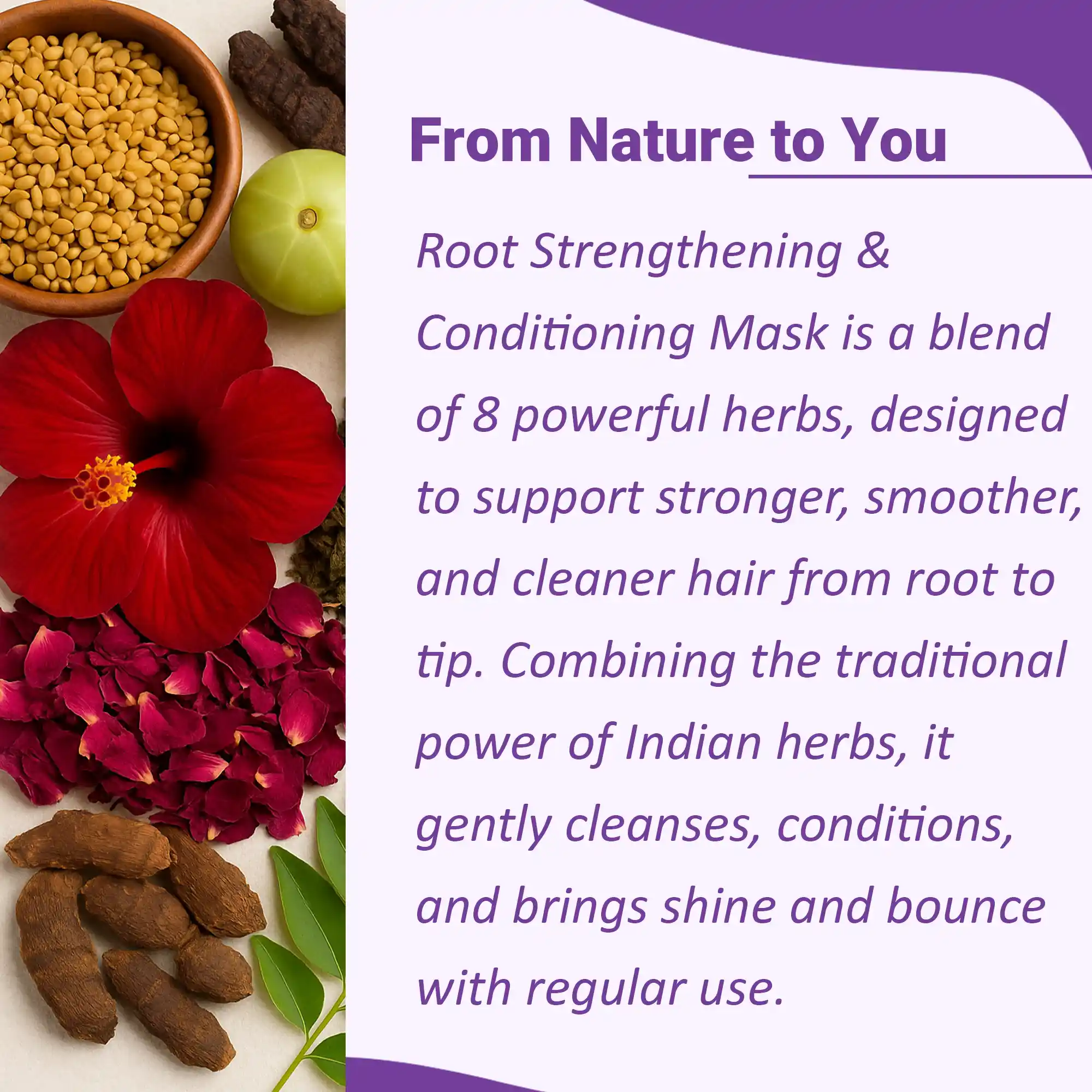 From Nature to You

Root Strengthening & Conditioning Mask is a blend of 8 powerful herbs, designed to support stronger, smoother, and cleaner hair from root to tip. Combining the traditional power of Indian herbs, it gently cleanses, conditions, and brings shine and bounce with regular use.